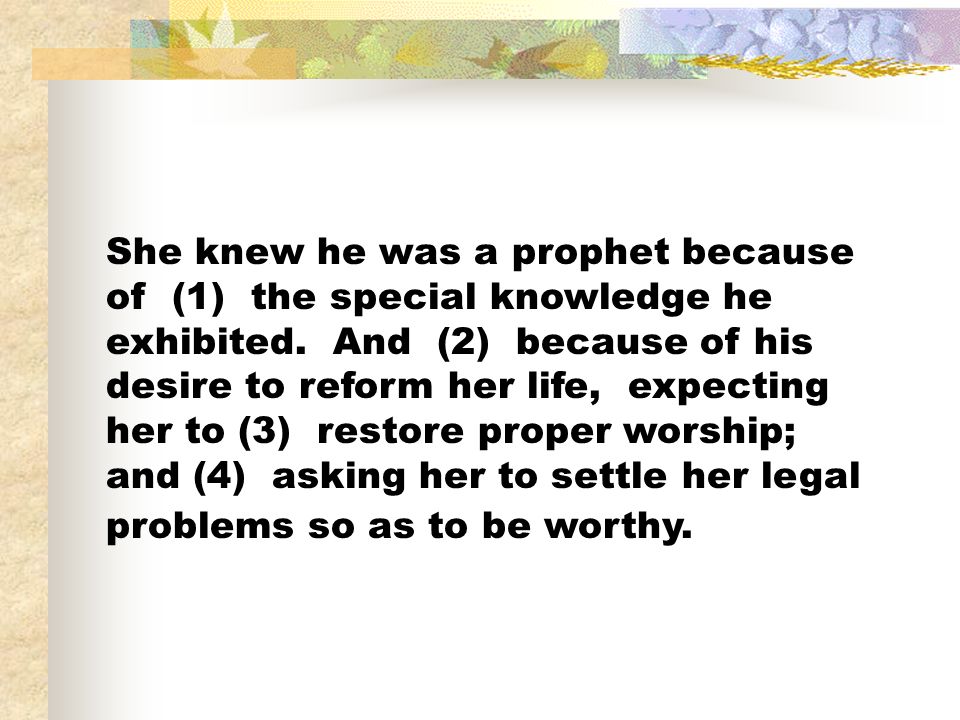 She knew he was a prophet because of (1) the special knowledge he exhibited. And (2) because of his desire to reform her life, expecting her to (3) restore proper worship; and (4) asking her to settle her legal problems so as to be worthy.